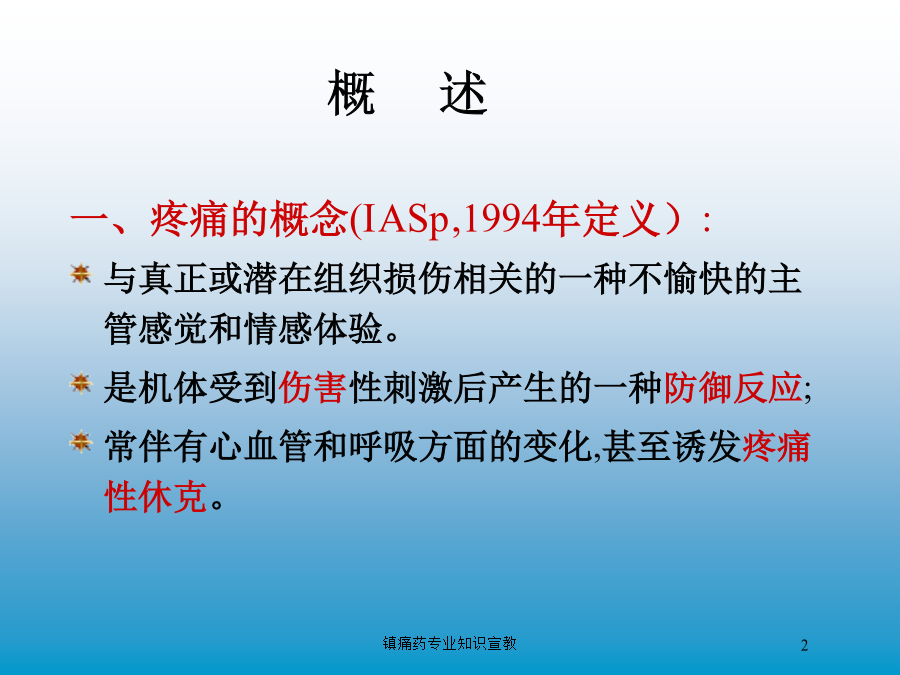 概　述

一、疼痛的概念(IASp,1994年定义）:

与真正或潜在组织损伤相关的一种不愉快的主管感觉和情感体验。

是机体受到伤害性刺激后产生的一种防御反应;

常伴有心血管和呼吸方面的变化,甚至诱发疼痛性休克。

镇痛药专业知识宣教

2